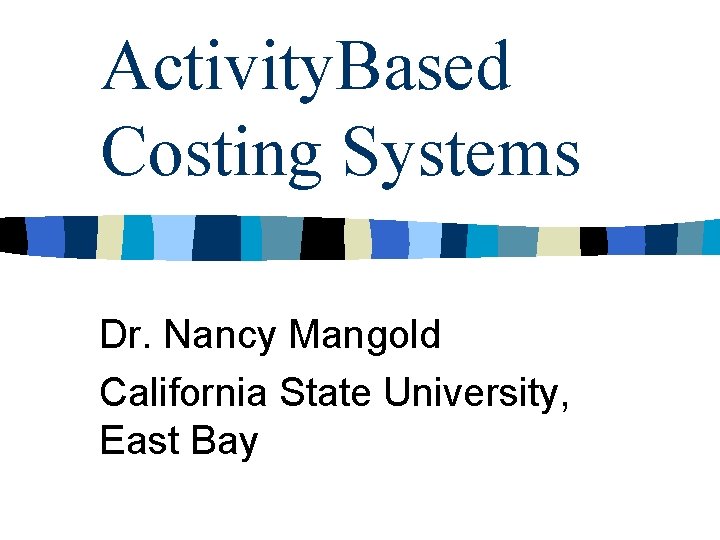 ActivityBased Costing Systems

Dr. Nancy Mangold

California State University, East Bay